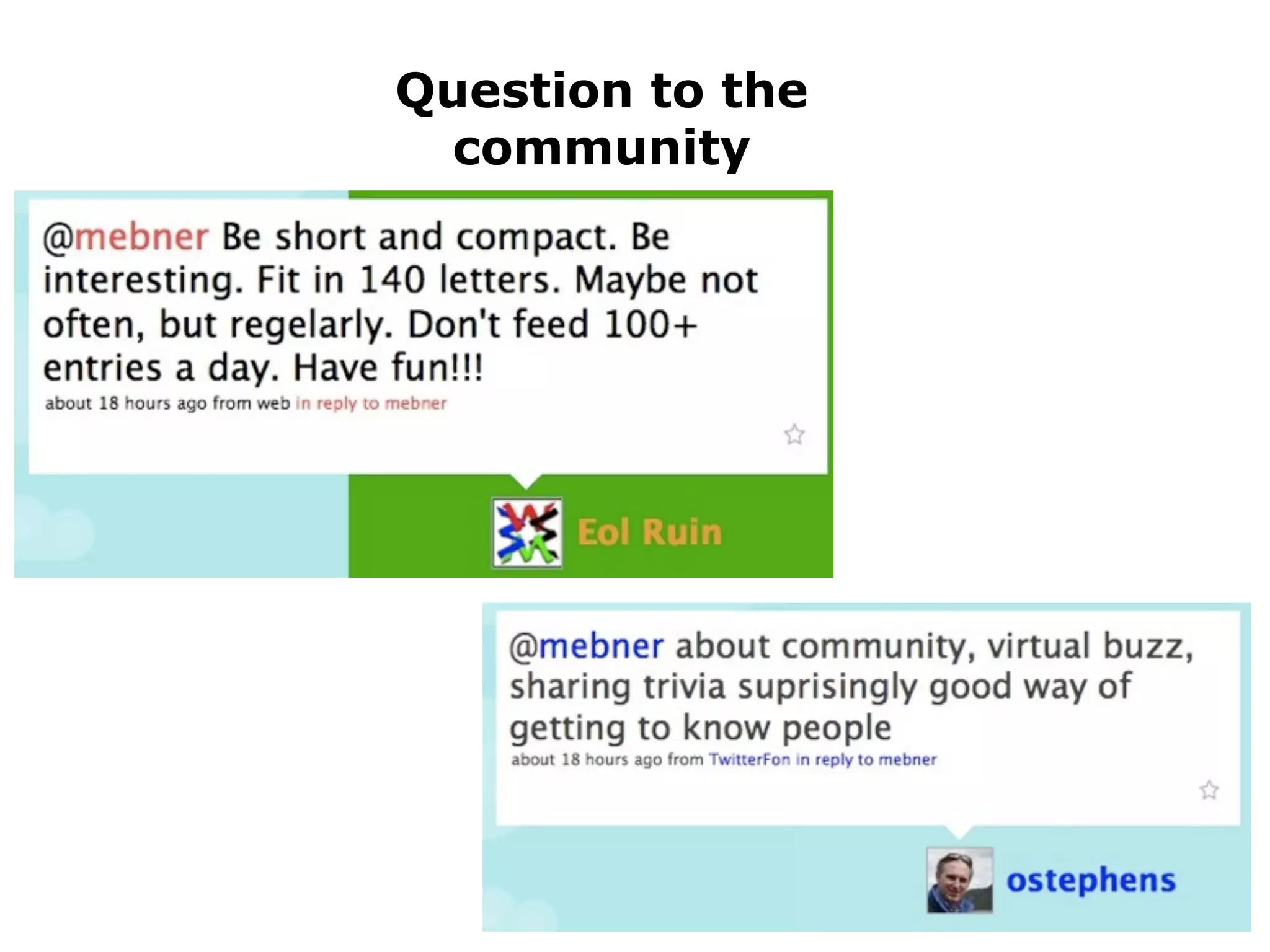 Question to the community

@mebner Be short and compact. Be interesting. Fit in 140 letters. Maybe not often, but regelarly. Don't feed 100+ entries a day. Have fun!!!
about 18 hours ago from web in reply to mebner

Eol Ruin

@mebner about community, virtual buzz, sharing trivia suprisingly good way of getting to know people
about 18 hours ago from TwitterFon in reply to mebner

ostephens